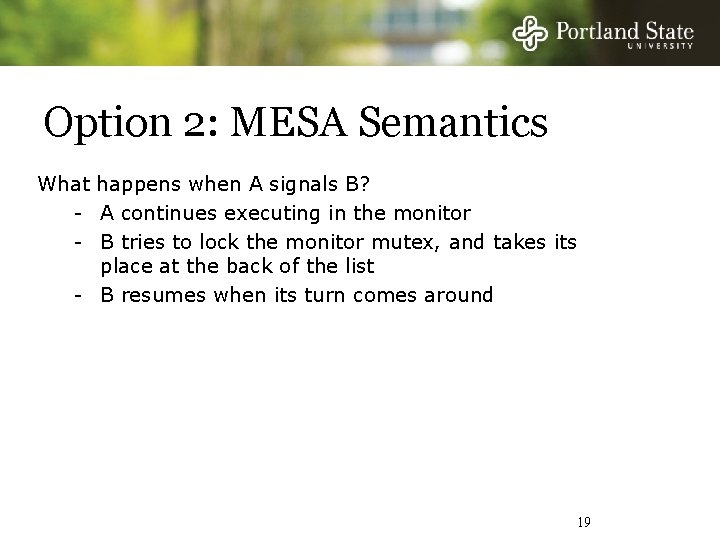 Portland State
UNIVERSITY

Option 2: MESA Semantics

What happens when A signals B?

- A continues executing in the monitor
- B tries to lock the monitor mutex, and takes its place at the back of the list
- B resumes when its turn comes around

19